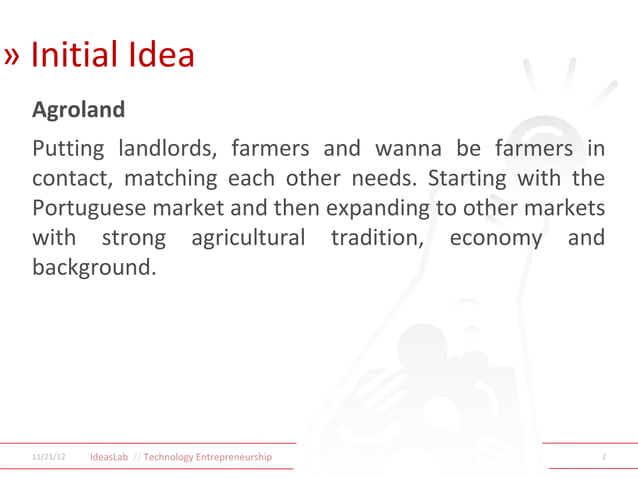 » Initial Idea

Agroland

Putting landlords, farmers and wanna be farmers in contact, matching each other needs. Starting with the Portuguese market and then expanding to other markets with strong agricultural tradition, economy and background.

11/21/12 IdeasLab // Technology Entrepreneurship 2